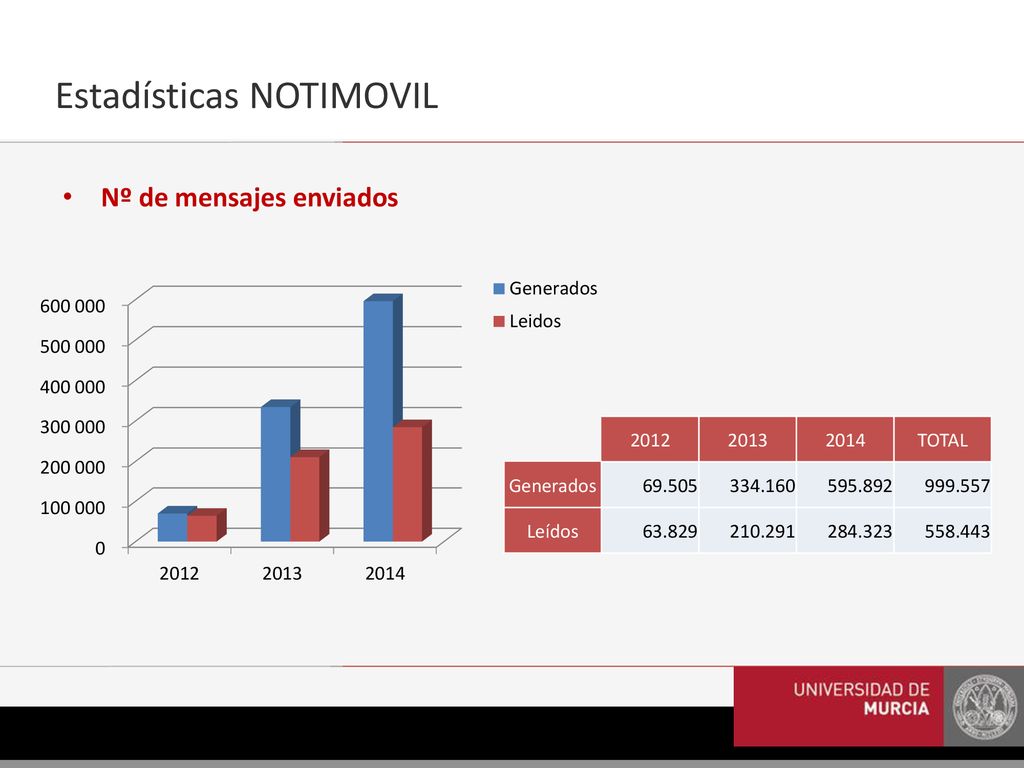 Estadísticas NOTIMOVIL

• Nº de mensajes enviados

600 000
500 000
400 000
300 000
200 000
100 000
0

2012 2013 2014

Generados
Leidos

| | 2012 | 2013 | 2014 | TOTAL |
|---|---|---|---|---|
| Generados | 69.505 | 334.160 | 595.892 | 999.557 |
| Leídos | 63.829 | 210.291 | 284.323 | 558.443 |

UNIVERSIDAD DE MURCIA